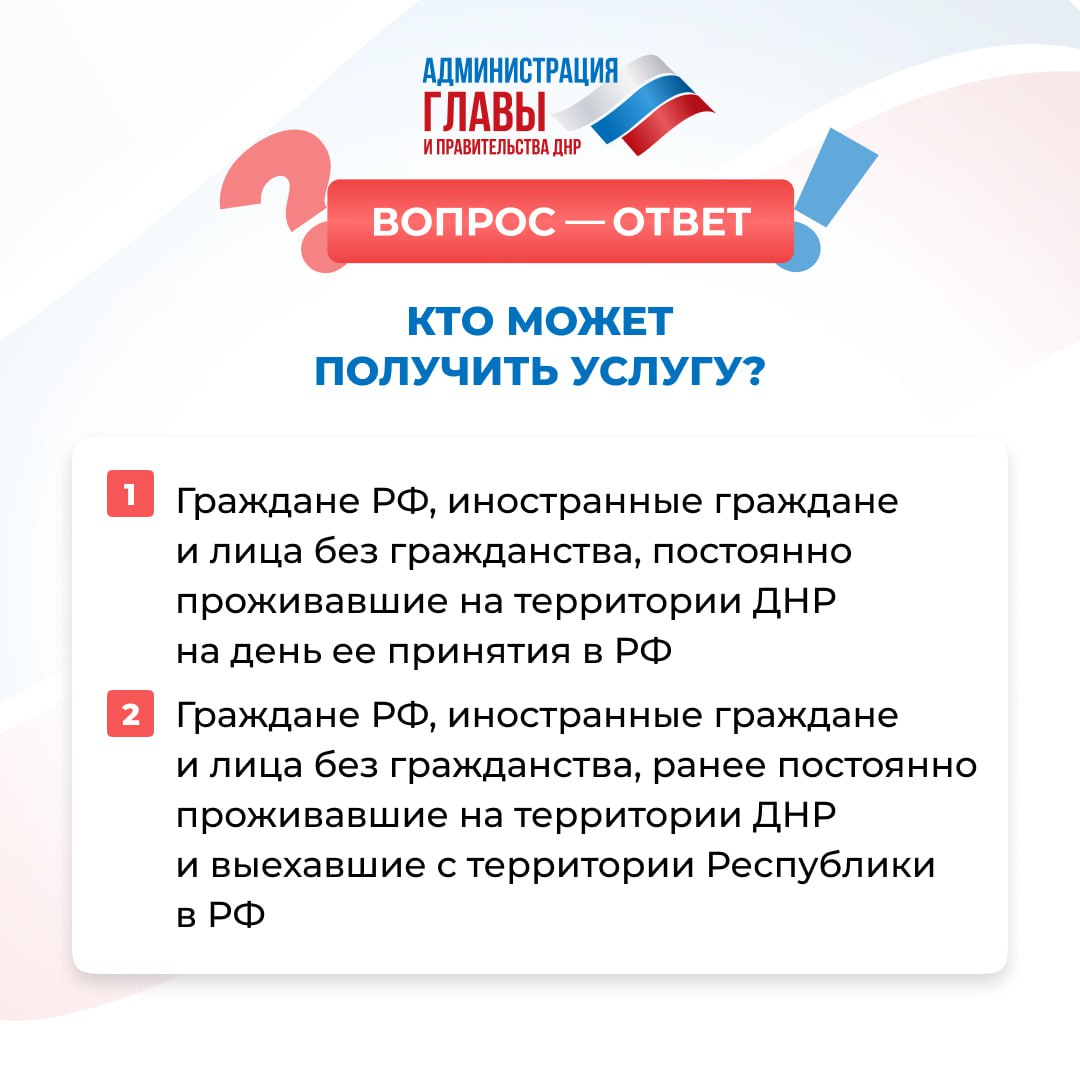 АДМИНИСТРАЦИЯ
ГЛАВЫ
И ПРАВИТЕЛЬСТВА ДНР

ВОПРОС — ОТВЕТ

КТО МОЖЕТ ПОЛУЧИТЬ УСЛУГУ?

1 Граждане РФ, иностранные граждане и лица без гражданства, постоянно проживавшие на территории ДНР на день ее принятия в РФ

2 Граждане РФ, иностранные граждане и лица без гражданства, ранее постоянно проживавшие на территории ДНР и выехавшие с территории Республики в РФ